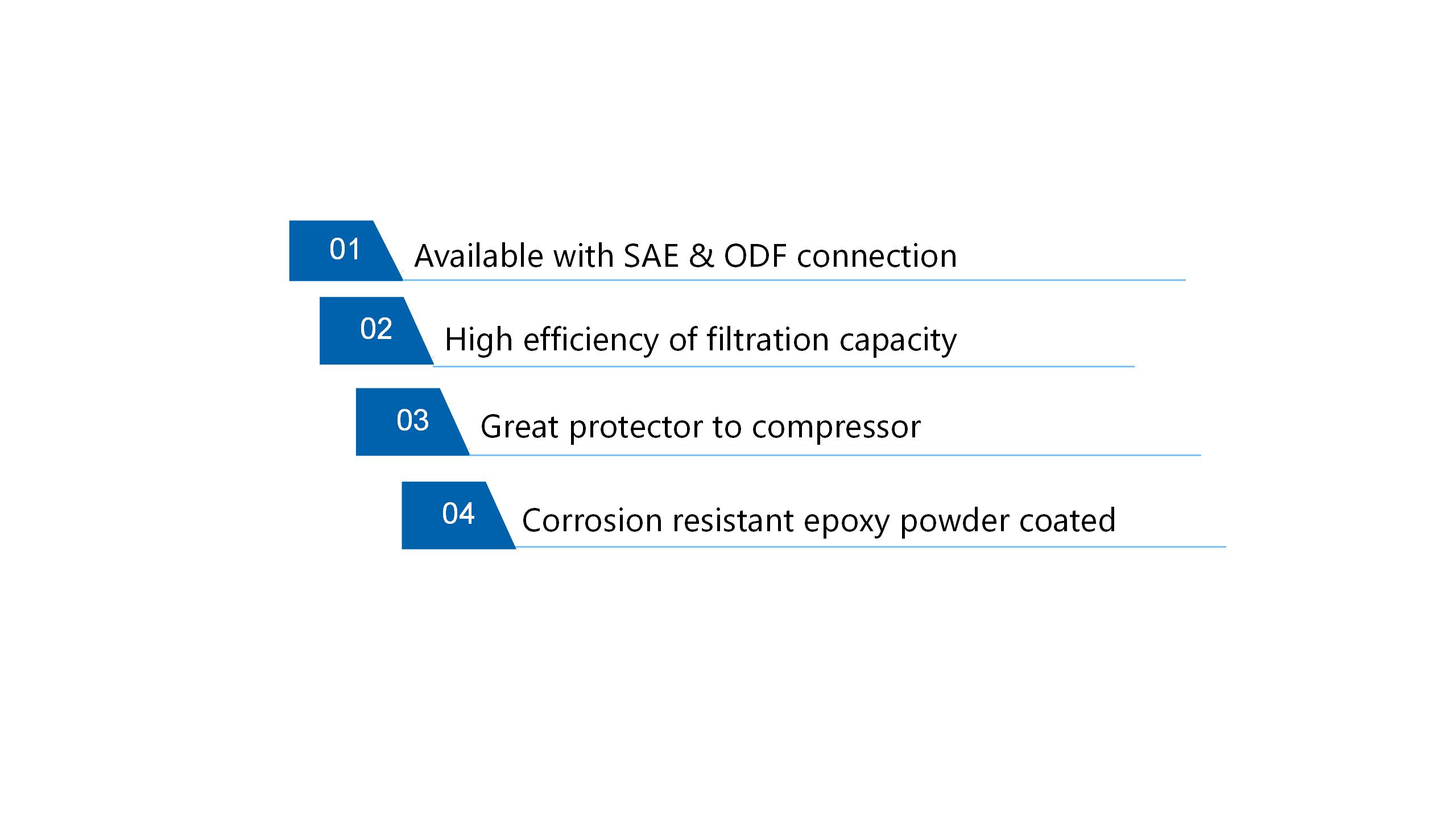 01 Available with SAE & ODF connection

02 High efficiency of filtration capacity

03 Great protector to compressor

04 Corrosion resistant epoxy powder coated